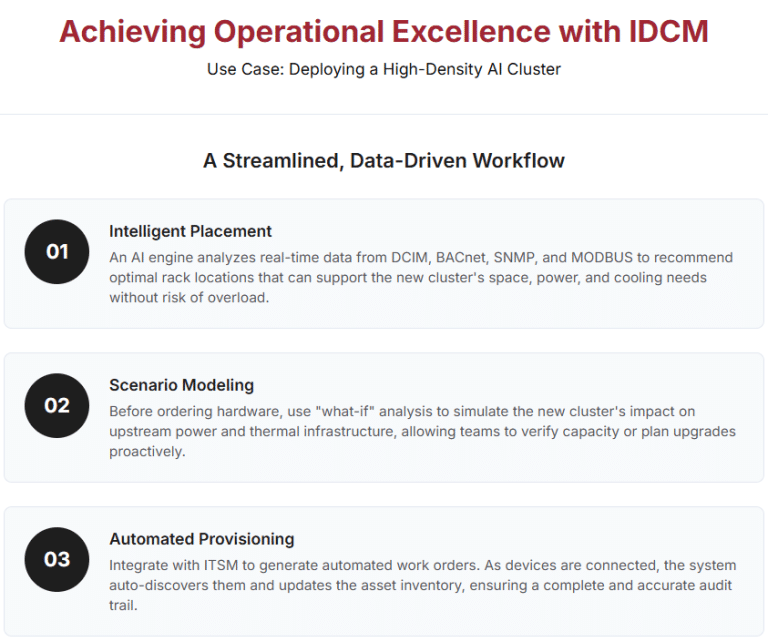 Achieving Operational Excellence with IDCM

Use Case: Deploying a High-Density AI Cluster

A Streamlined, Data-Driven Workflow

01

Intelligent Placement

An AI engine analyzes real-time data from DCIM, BACnet, SNMP, and MODBUS to recommend optimal rack locations that can support the new cluster's space, power, and cooling needs without risk of overload.

02

Scenario Modeling

Before ordering hardware, use "what-if" analysis to simulate the new cluster's impact on upstream power and thermal infrastructure, allowing teams to verify capacity or plan upgrades proactively.

03

Automated Provisioning

Integrate with ITSM to generate automated work orders. As devices are connected, the system auto-discovers them and updates the asset inventory, ensuring a complete and accurate audit trail.